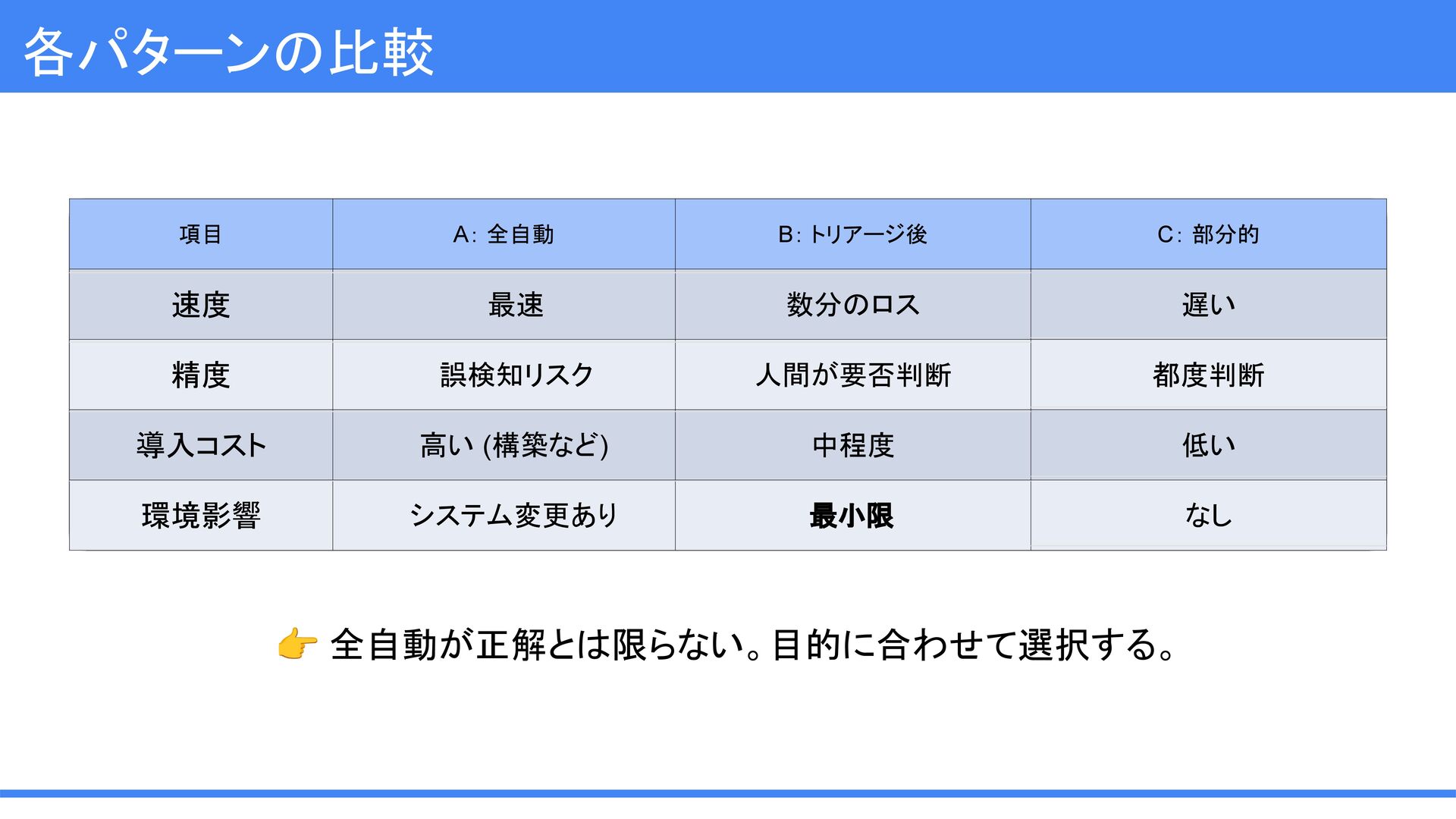 各パターンの比較

| 項目 | A: 全自動 | B: トリアージ後 | C: 部分的 |
|---|---|---|---|
| 速度 | 最速 | 数分のロス | 遅い |
| 精度 | 誤検知リスク | 人間が要否判断 | 都度判断 |
| 導入コスト | 高い (構築など) | 中程度 | 低い |
| 環境影響 | システム変更あり | **最小限** | なし |

👉 全自動が正解とは限らない。目的に合わせて選択する。